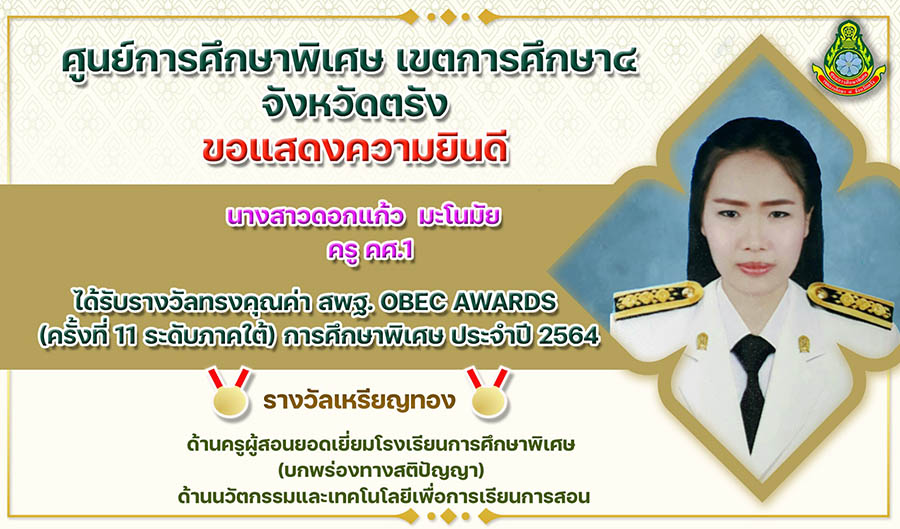 ศูนย์การศึกษาพิเศษ เขตการศึกษา๔
จังหวัดตรัง
ขอแสดงความยินดี

นางสาวดอกแก้ว มะโนมัย
ครู คศ.1

ได้รับรางวัลทรงคุณค่า สพฐ. OBEC AWARDS
(ครั้งที่ 11 ระดับภาคใต้) การศึกษาพิเศษ ประจำปี 2564

รางวัลเหรียญทอง

ด้านครูผู้สอนยอดเยี่ยมโรงเรียนการศึกษาพิเศษ
(บกพร่องทางสติปัญญา)
ด้านนวัตกรรมและเทคโนโลยีเพื่อการเรียนการสอน